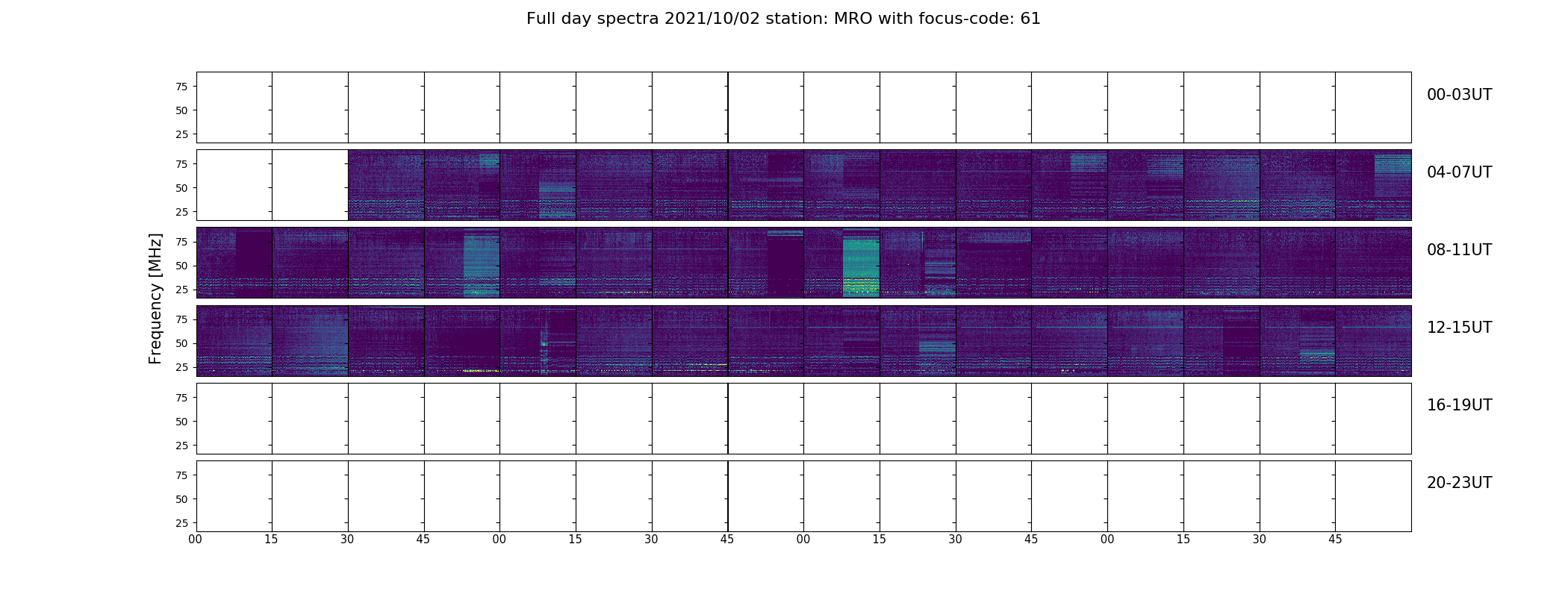 Full day spectra 2021/10/02 station: MRO with focus-code: 61

Frequency [MHz]

75
50
25
00-03UT

75
50
25
04-07UT

75
50
25
08-11UT

75
50
25
12-15UT

75
50
25
16-19UT

75
50
25
20-23UT

00 15 30 45 00 15 30 45 00 15 30 45 00 15 30 45